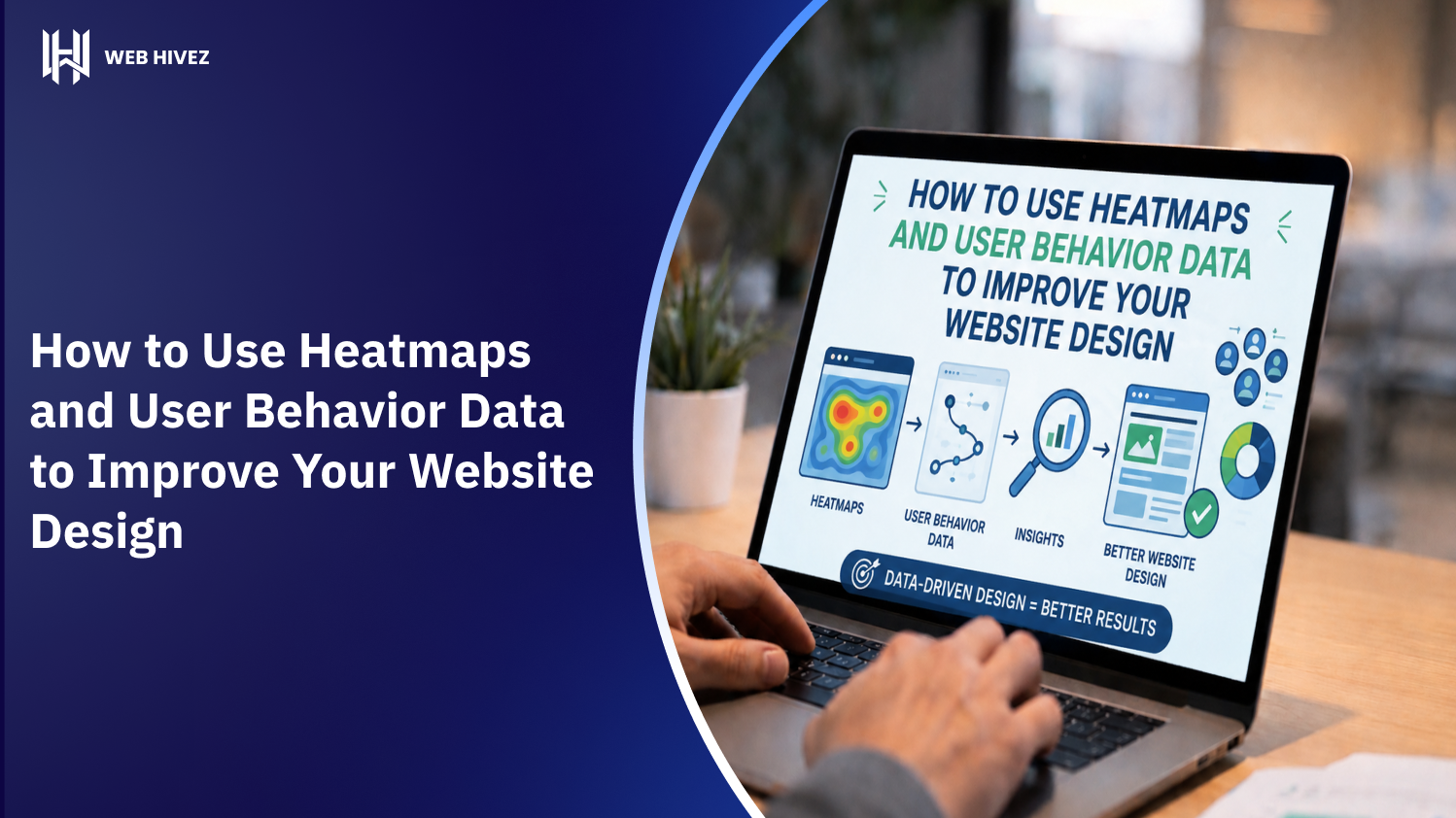 WEB HIVEZ

How to Use Heatmaps and User Behavior Data to Improve Your Website Design

HOW TO USE HEATMAPS AND USER BEHAVIOR DATA TO IMPROVE YOUR WEBSITE DESIGN

HEATMAPS

USER BEHAVIOR DATA

INSIGHTS

BETTER WEBSITE DESIGN

DATA-DRIVEN DESIGN = BETTER RESULTS